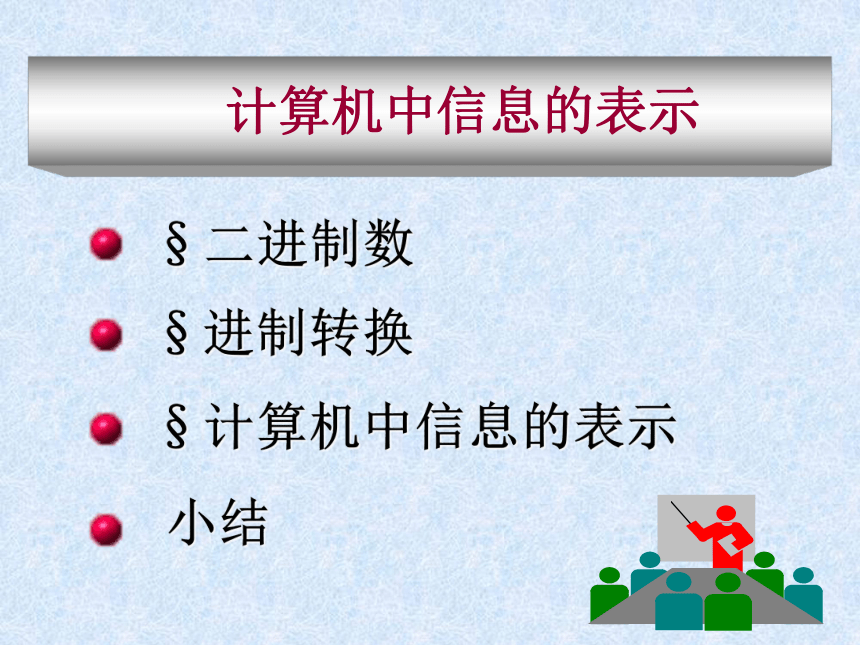 计算机中信息的表示

§二进制数

§进制转换

§计算机中信息的表示

小结